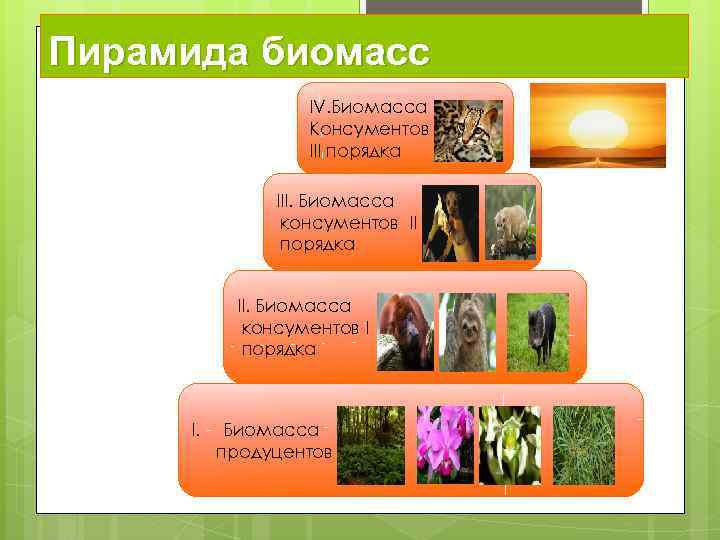 Пирамида биомасс

IV.Биомасса Консументов III порядка

III. Биомасса консументов II порядка

II. Биомасса консументов I порядка

I. Биомасса продуцентов